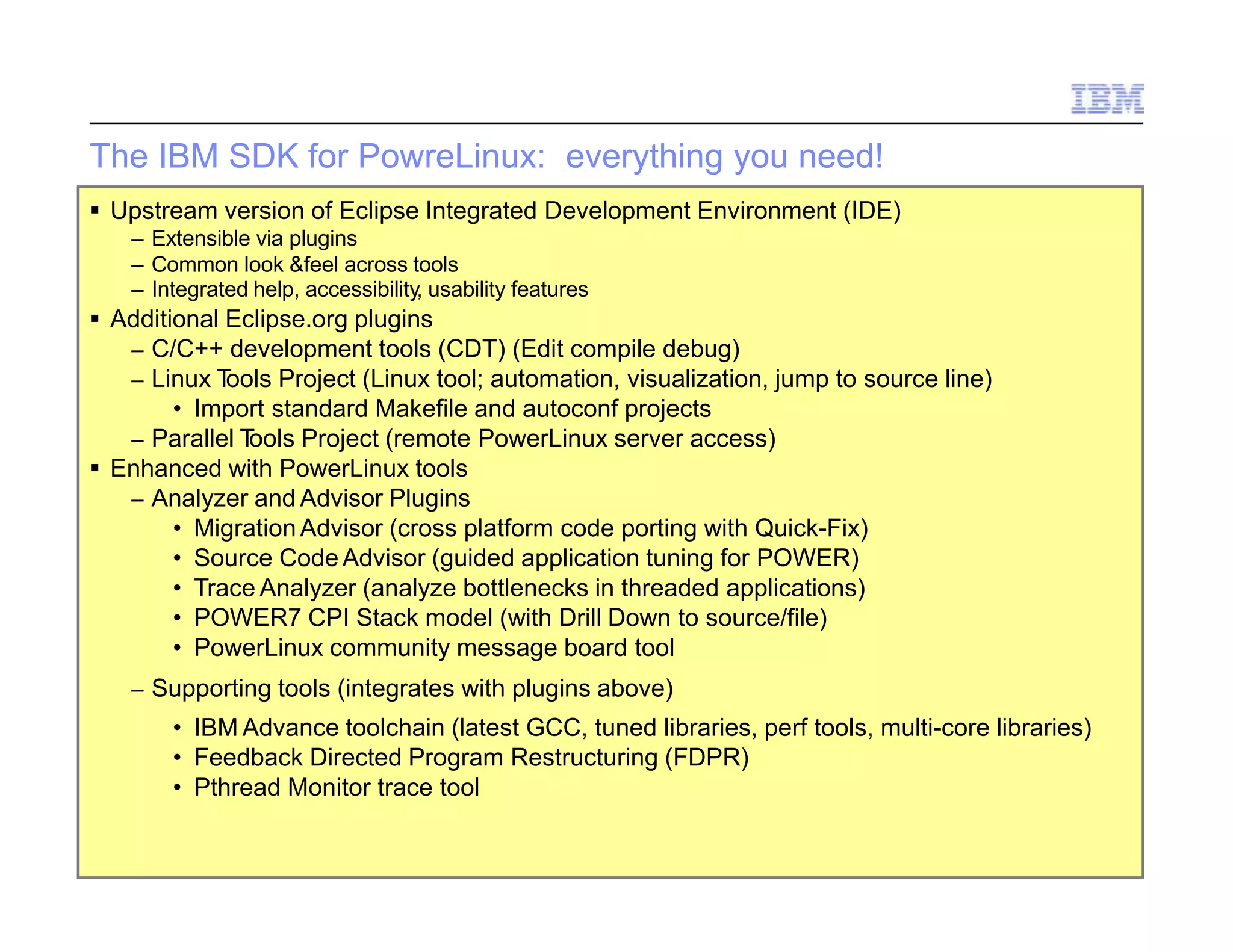 IBM

The IBM SDK for PowreLinux: everything you need!

▪ Upstream version of Eclipse Integrated Development Environment (IDE)
– Extensible via plugins
– Common look &feel across tools
– Integrated help, accessibility, usability features
▪ Additional Eclipse.org plugins
– C/C++ development tools (CDT) (Edit compile debug)
– Linux Tools Project (Linux tool; automation, visualization, jump to source line)
• Import standard Makefile and autoconf projects
– Parallel Tools Project (remote PowerLinux server access)
▪ Enhanced with PowerLinux tools
– Analyzer and Advisor Plugins
• Migration Advisor (cross platform code porting with Quick-Fix)
• Source Code Advisor (guided application tuning for POWER)
• Trace Analyzer (analyze bottlenecks in threaded applications)
• POWER7 CPI Stack model (with Drill Down to source/file)
• PowerLinux community message board tool
– Supporting tools (integrates with plugins above)
• IBM Advance toolchain (latest GCC, tuned libraries, perf tools, multi-core libraries)
• Feedback Directed Program Restructuring (FDPR)
• Pthread Monitor trace tool